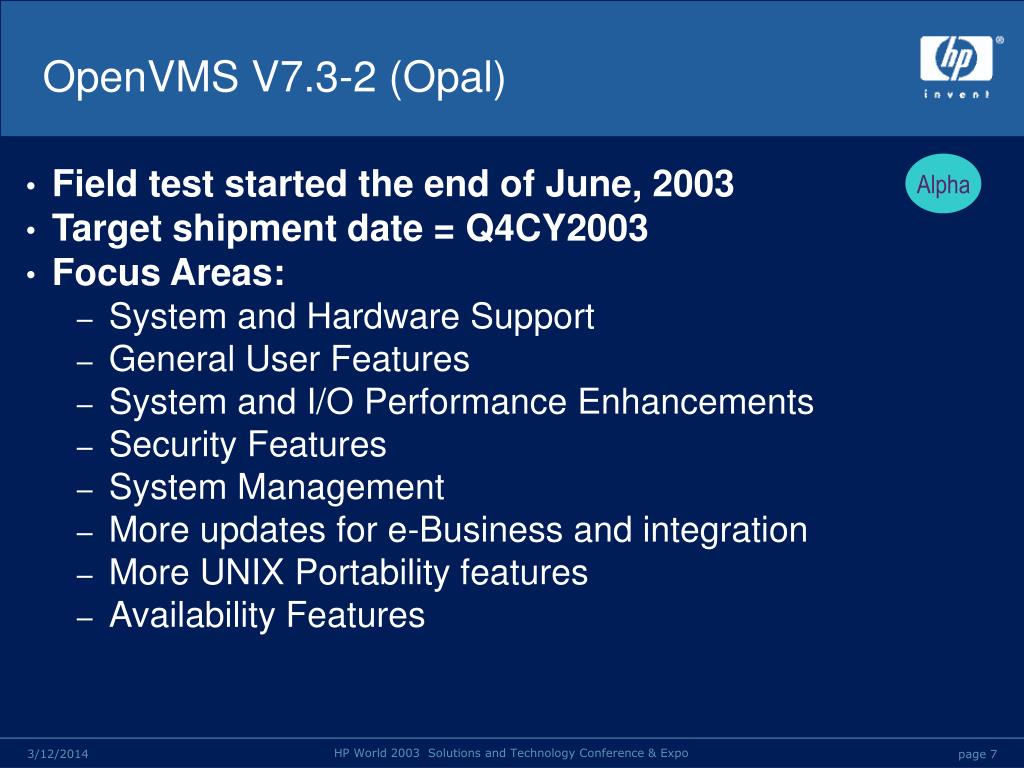 OpenVMS V7.3-2 (Opal)

hp
invent

Alpha

• Field test started the end of June, 2003
• Target shipment date = Q4CY2003
• Focus Areas:
– System and Hardware Support
– General User Features
– System and I/O Performance Enhancements
– Security Features
– System Management
– More updates for e-Business and integration
– More UNIX Portability features
– Availability Features

3/12/2014

HP World 2003 Solutions and Technology Conference & Expo

page 7